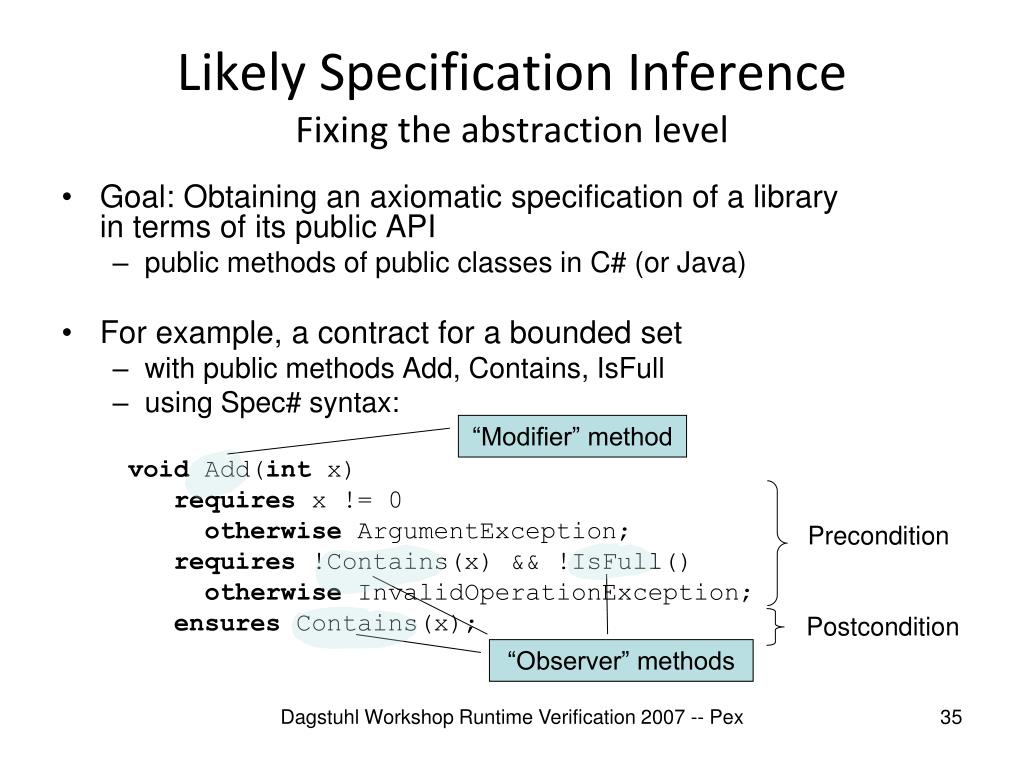 Likely Specification Inference
Fixing the abstraction level

• Goal: Obtaining an axiomatic specification of a library in terms of its public API
– public methods of public classes in C# (or Java)

• For example, a contract for a bounded set
– with public methods Add, Contains, IsFull
– using Spec# syntax:

“Modifier” method

void Add(int x)
requires x != 0
otherwise ArgumentException;
requires !Contains(x) && !IsFull()
otherwise InvalidOperationException;
ensures Contains(x);

Precondition

Postcondition

“Observer” methods

Dagstuhl Workshop Runtime Verification 2007 -- Pex

35